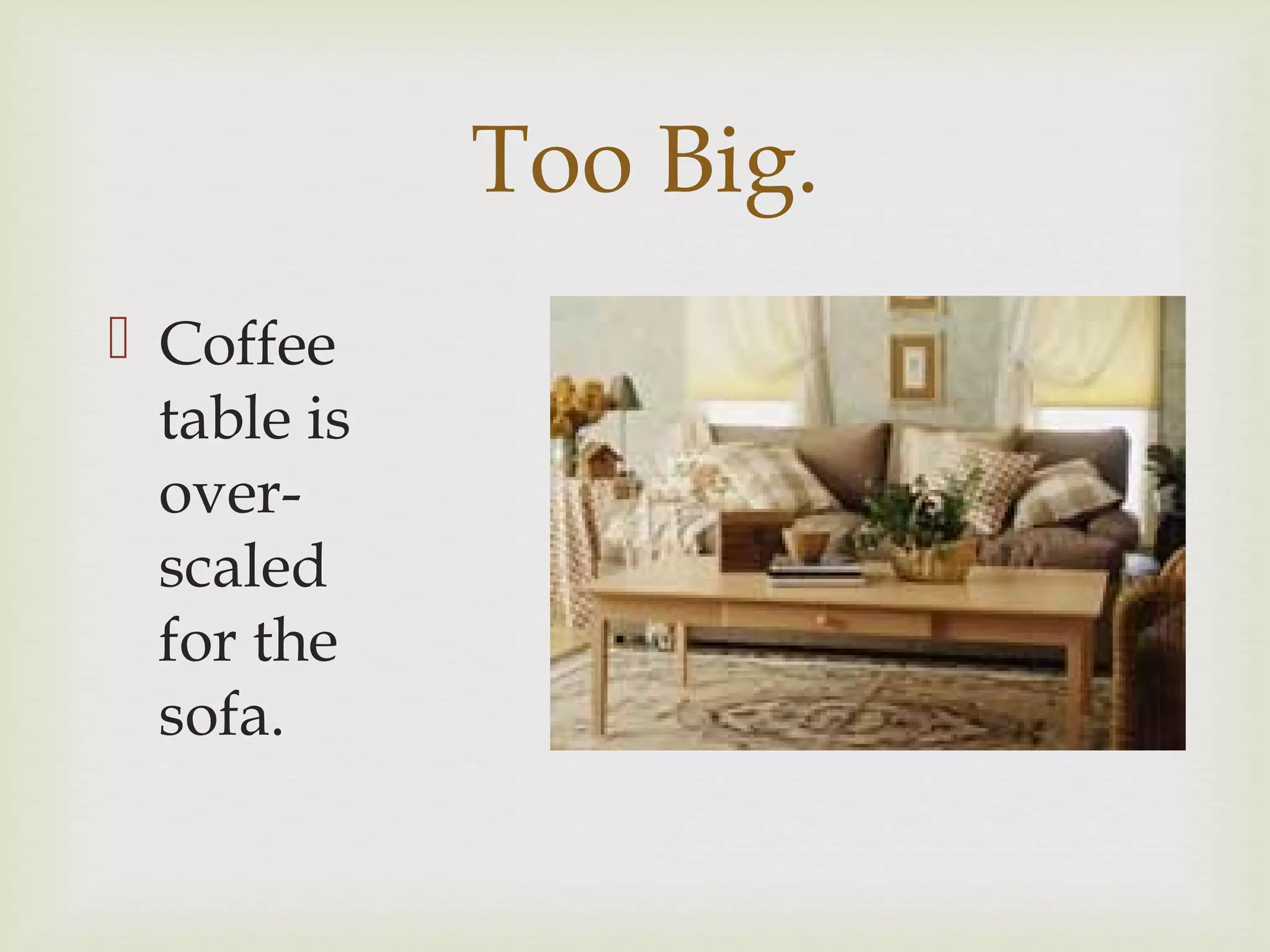 Too Big.

Coffee table is over-scaled for the sofa.